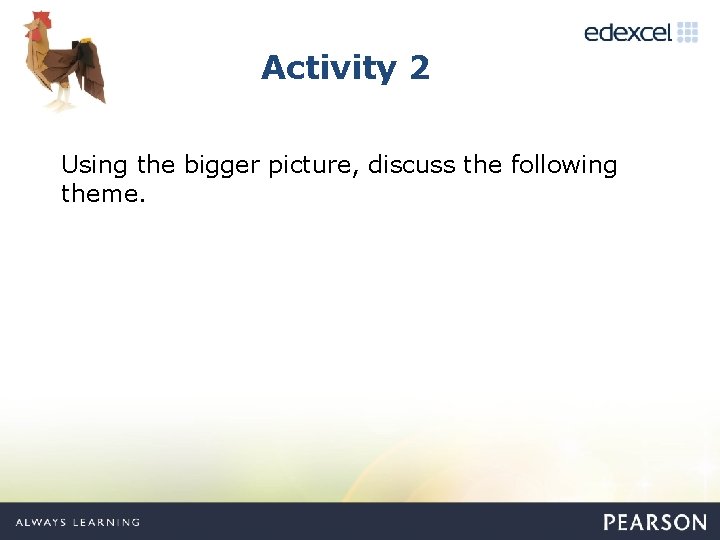 edexcel

Activity 2

Using the bigger picture, discuss the following theme.

ALWAYS LEARNING

PEARSON